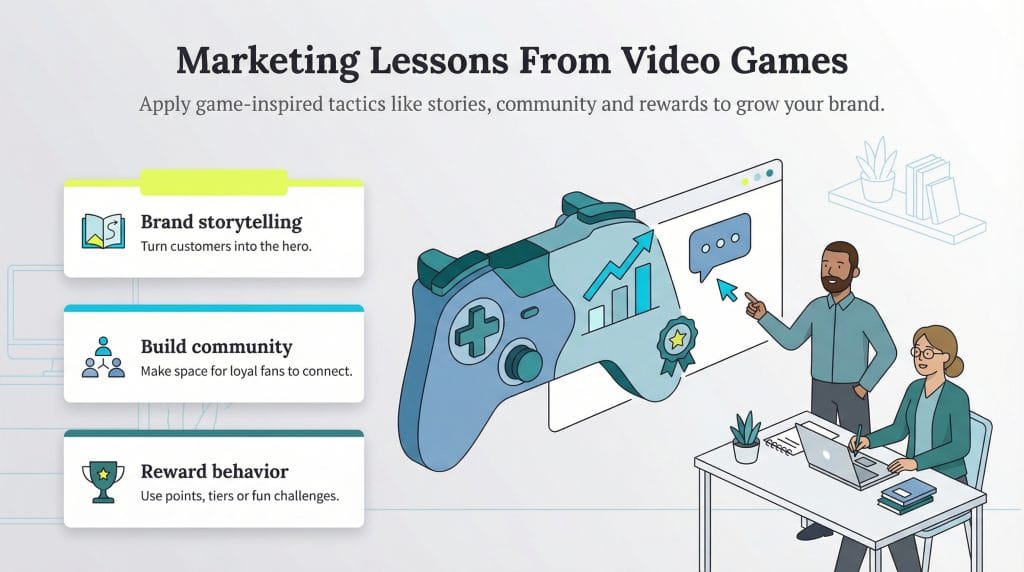 Marketing Lessons From Video Games

Apply game-inspired tactics like stories, community and rewards to grow your brand.

Brand storytelling
Turn customers into the hero.

Build community
Make space for loyal fans to connect.

Reward behavior
Use points, tiers or fun challenges.